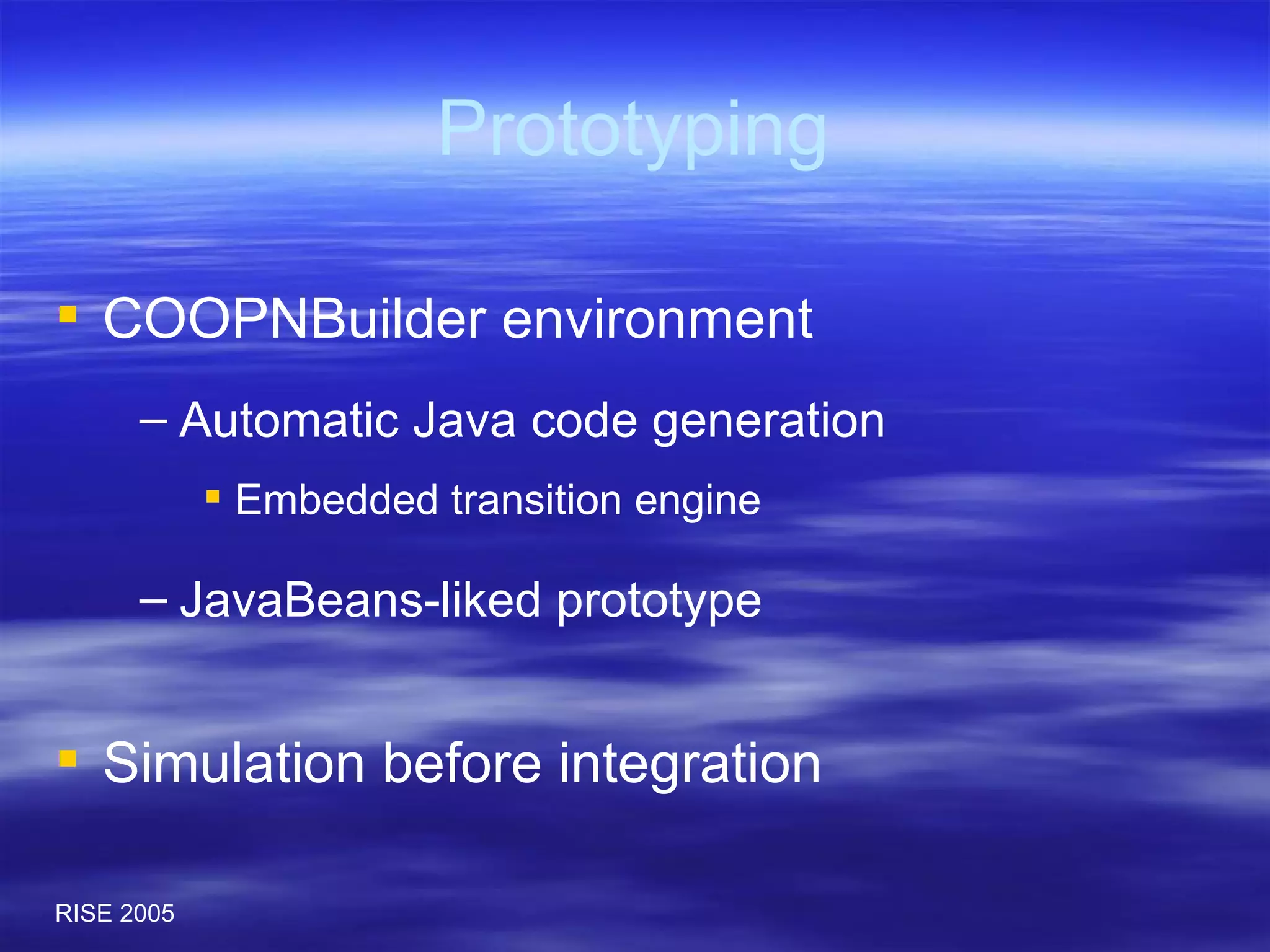 Prototyping

▪ COOPNBuilder environment

– Automatic Java code generation

▪ Embedded transition engine

– JavaBeans-liked prototype

▪ Simulation before integration

RISE 2005